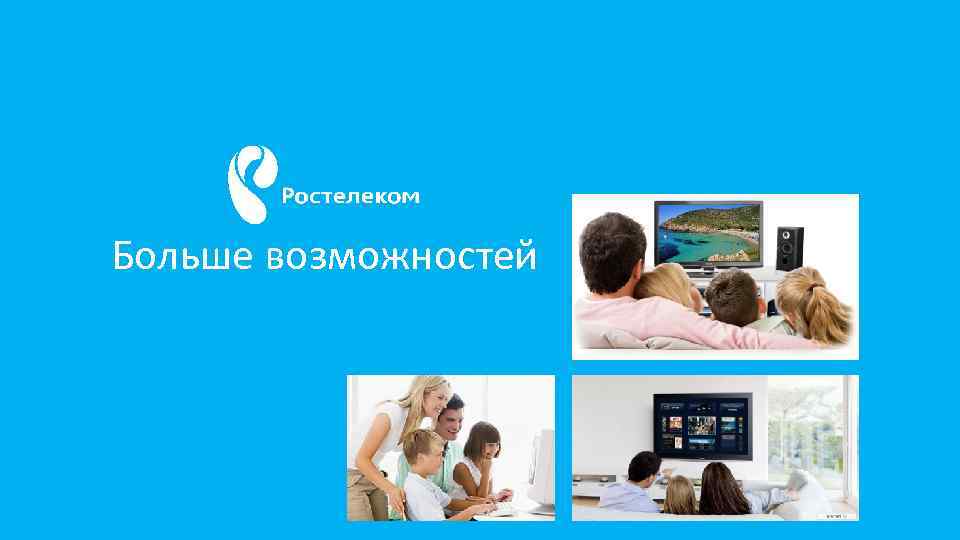 Ростелеком
Больше возможностей